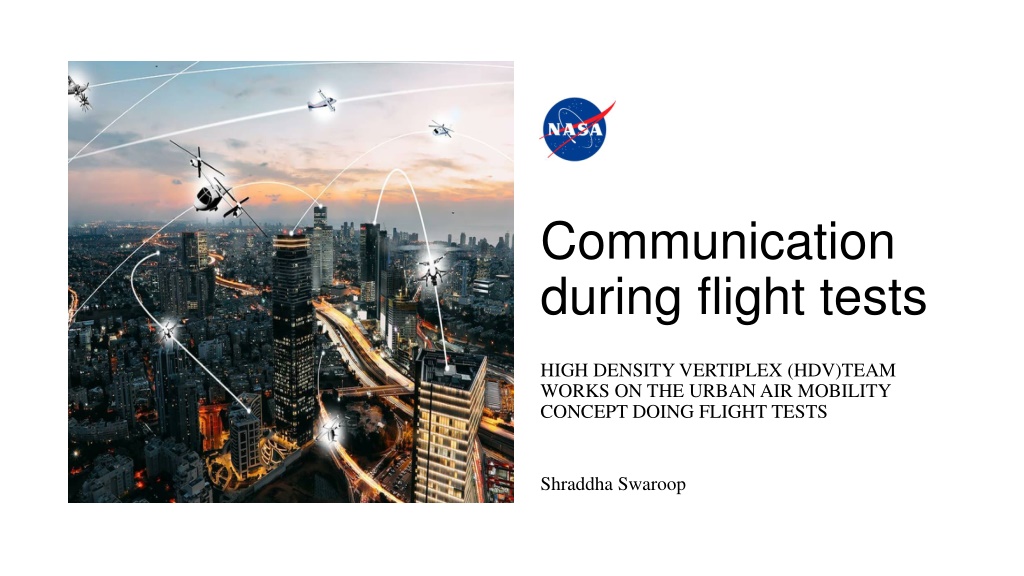 NASA

Communication during flight tests

HIGH DENSITY VERTIPLEX (HDV)TEAM WORKS ON THE URBAN AIR MOBILITY CONCEPT DOING FLIGHT TESTS

Shraddha Swaroop